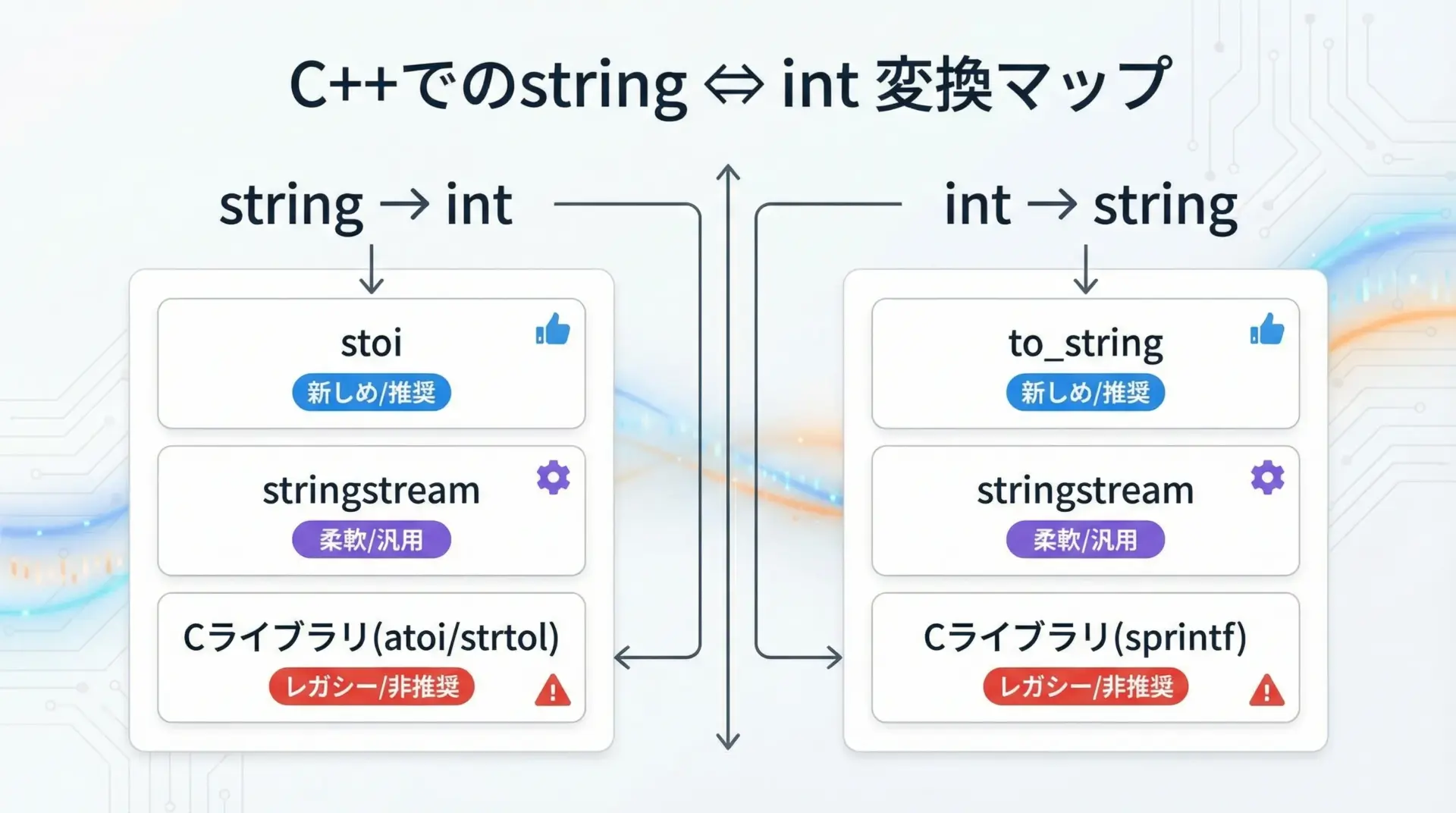 C++でのstring ⇔ int 変換マップ

string → int

stoi
新しめ/推奨

stringstream
柔軟/汎用

Cライブラリ(atoi/strtol)
レガシー/非推奨

int → string

to_string
新しめ/推奨

stringstream
柔軟/汎用

Cライブラリ(sprintf)
レガシー/非推奨